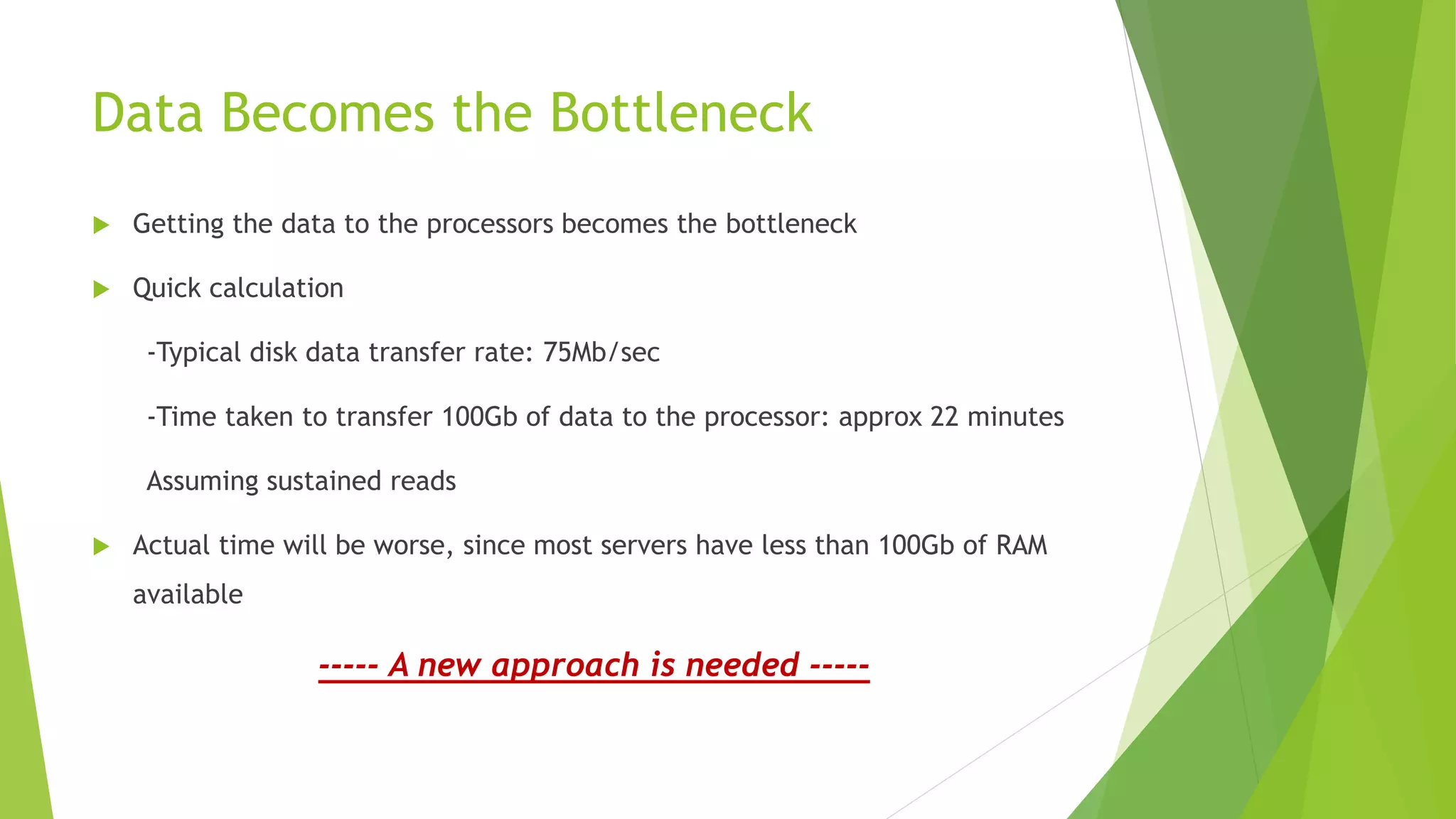 Data Becomes the Bottleneck

Getting the data to the processors becomes the bottleneck

Quick calculation

-Typical disk data transfer rate: 75Mb/sec

-Time taken to transfer 100Gb of data to the processor: approx 22 minutes

Assuming sustained reads

Actual time will be worse, since most servers have less than 100Gb of RAM available

----- A new approach is needed -----